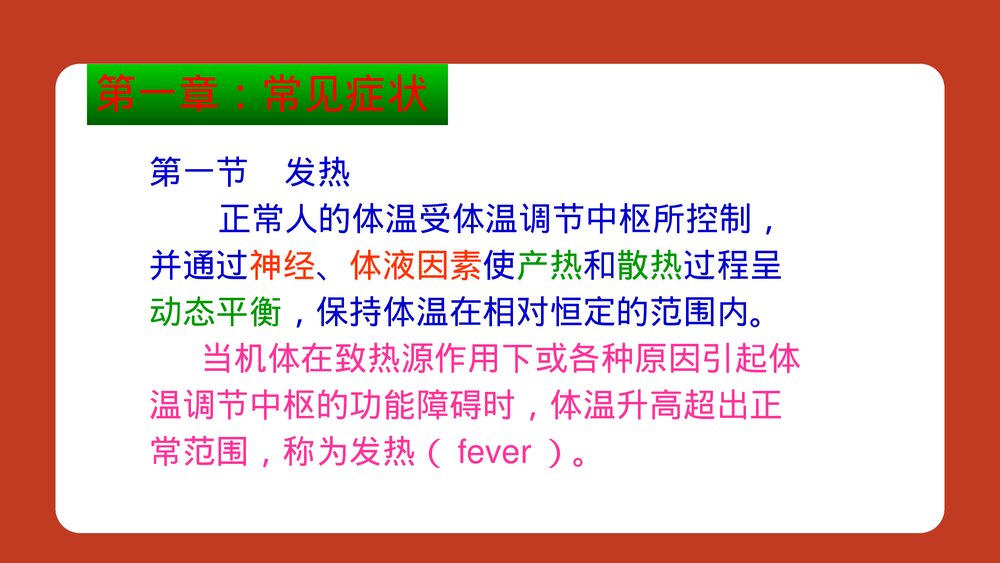 第一章：常见症状

第一节　发热

正常人的体温受体温调节中枢所控制，并通过神经、体液因素使产热和散热过程呈动态平衡，保持体温在相对恒定的范围内。

当机体在致热源作用下或各种原因引起体温调节中枢的功能障碍时，体温升高超出正常范围，称为发热（ fever ）。